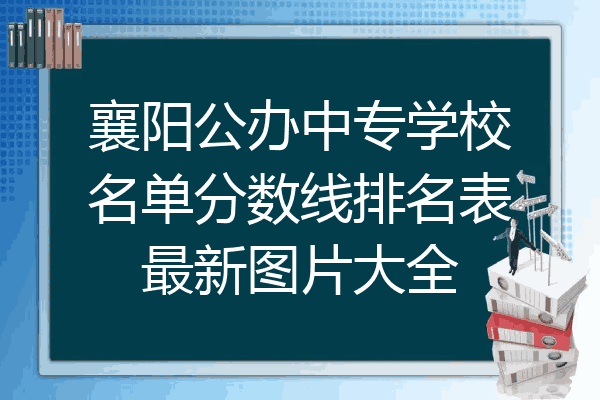 襄阳公办中专学校名单分数线排名表最新图片大全